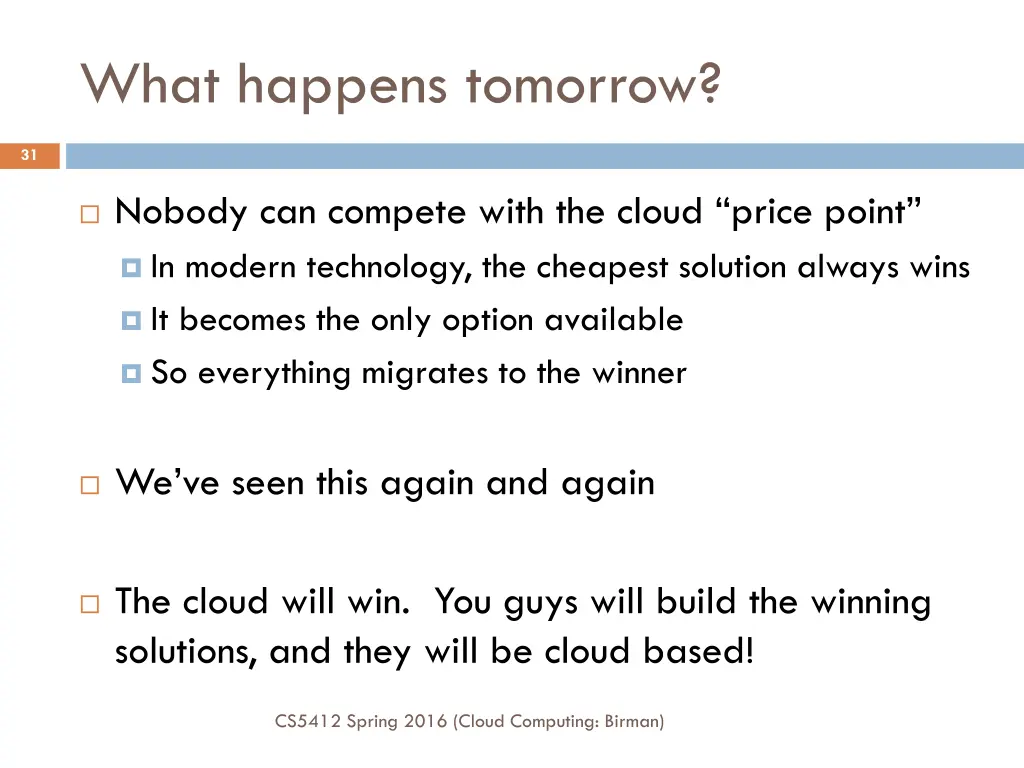 What happens tomorrow?

31

Nobody can compete with the cloud “price point”
In modern technology, the cheapest solution always wins
It becomes the only option available
So everything migrates to the winner

We’ve seen this again and again

The cloud will win. You guys will build the winning solutions, and they will be cloud based!

CS5412 Spring 2016 (Cloud Computing: Birman)